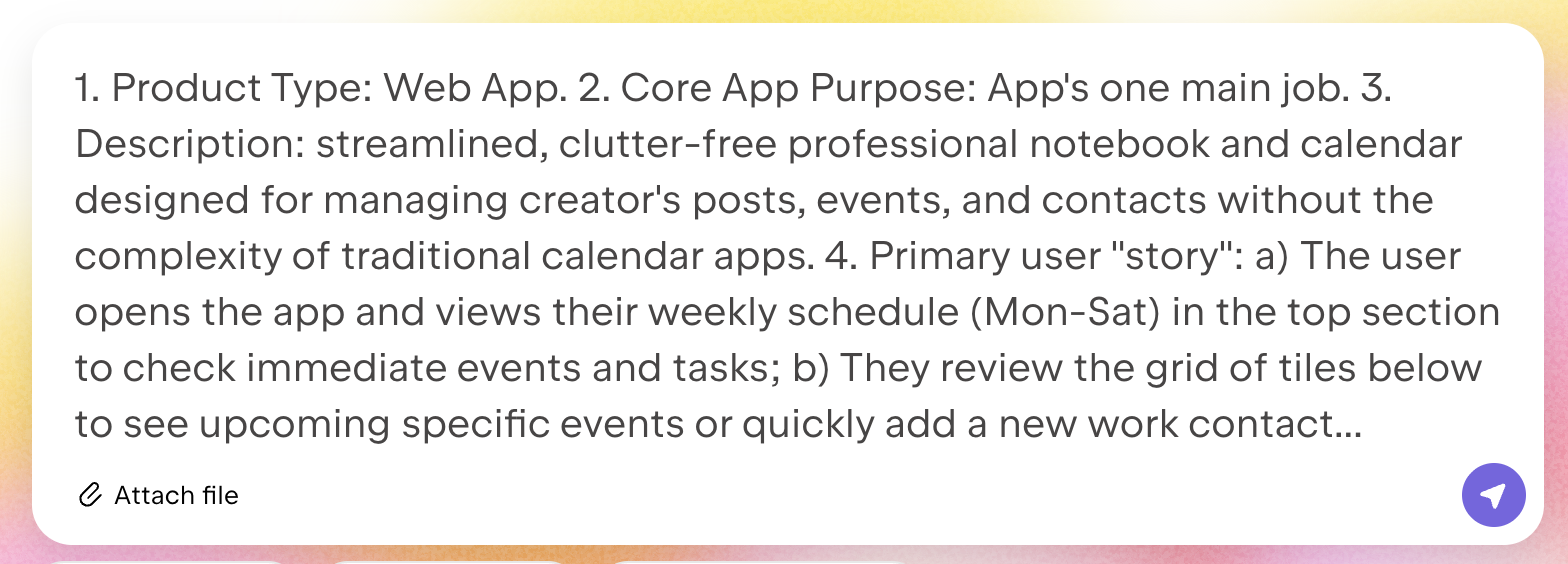 1. Product Type: Web App. 2. Core App Purpose: App's one main job. 3. Description: streamlined, clutter-free professional notebook and calendar designed for managing creator's posts, events, and contacts without the complexity of traditional calendar apps. 4. Primary user "story": a) The user opens the app and views their weekly schedule (Mon-Sat) in the top section to check immediate events and tasks; b) They review the grid of tiles below to see upcoming specific events or quickly add a new work contact...

Attach file